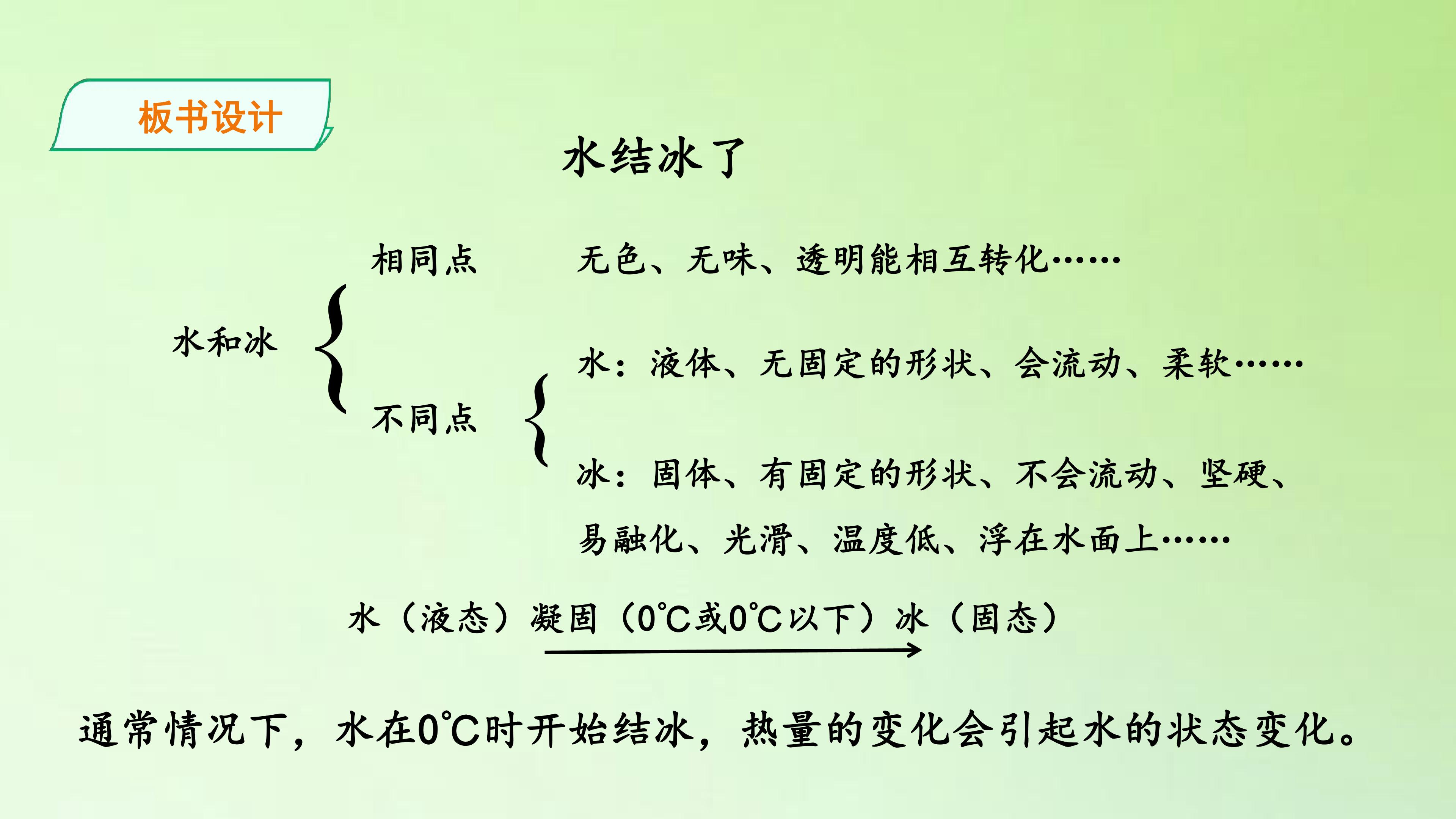 板书设计

水结冰了

水和冰

相同点

无色、无味、透明能相互转化……

不同点

水：液体、无固定的形状、会流动、柔软……

冰：固体、有固定的形状、不会流动、坚硬、易融化、光滑、温度低、浮在水面上……

水（液态）凝固（0℃或0℃以下）冰（固态）

通常情况下，水在0℃时开始结冰，热量的变化会引起水的状态变化。